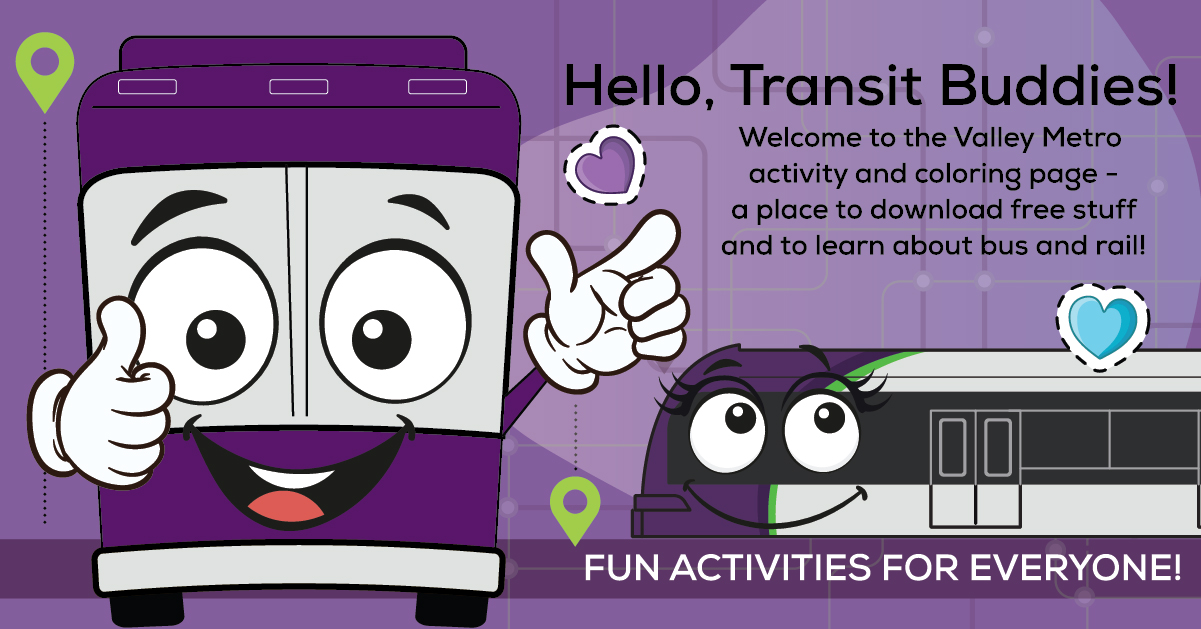 Hello, Transit Buddies!

Welcome to the Valley Metro activity and coloring page - a place to download free stuff and to learn about bus and rail!

FUN ACTIVITIES FOR EVERYONE!